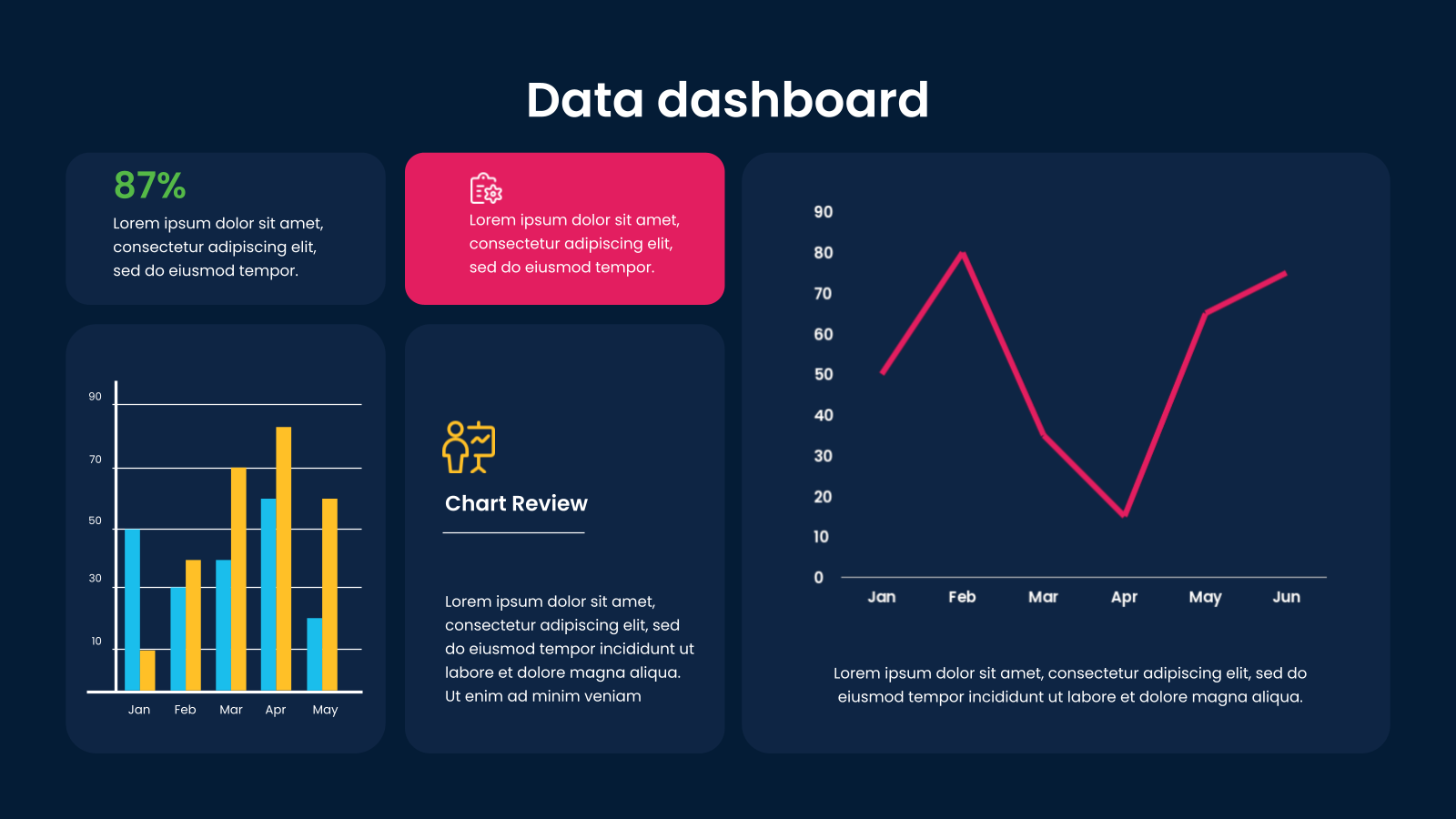 Data dashboard

87%

Lorem ipsum dolor sit amet, consectetur adipiscing elit, sed do eiusmod tempor.

Lorem ipsum dolor sit amet, consectetur adipiscing elit, sed do eiusmod tempor.

90
70
50
30
10
Jan Feb Mar Apr May

Chart Review

Lorem ipsum dolor sit amet, consectetur adipiscing elit, sed do eiusmod tempor incididunt ut labore et dolore magna aliqua. Ut enim ad minim veniam

90
80
70
60
50
40
30
20
10
0
Jan Feb Mar Apr May Jun

Lorem ipsum dolor sit amet, consectetur adipiscing elit, sed do eiusmod tempor incididunt ut labore et dolore magna aliqua.